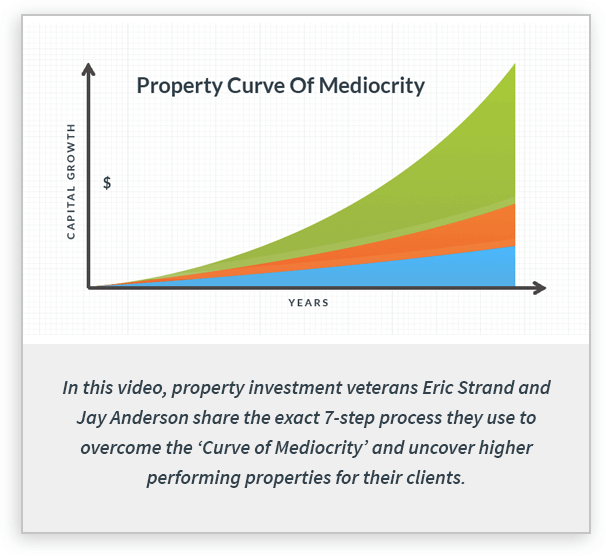 Property Curve Of Mediocrity

CAPITAL GROWTH

$

YEARS

In this video, property investment veterans Eric Strand and Jay Anderson share the exact 7-step process they use to overcome the ‘Curve of Mediocrity’ and uncover higher performing properties for their clients.